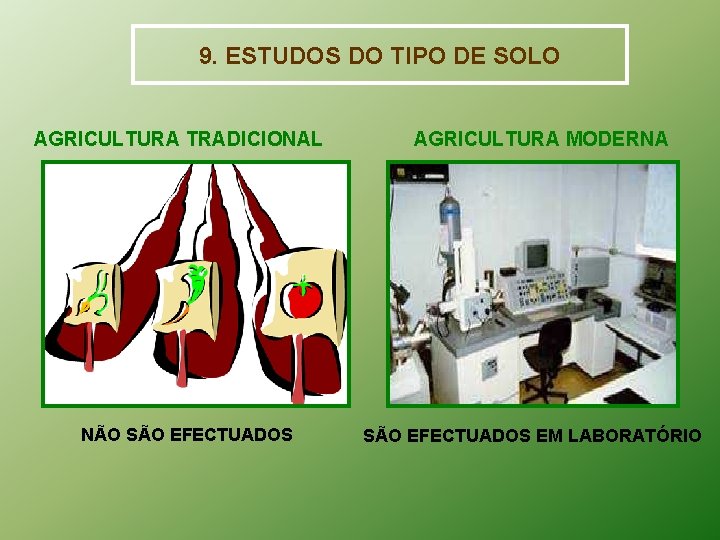 9. ESTUDOS DO TIPO DE SOLO

AGRICULTURA TRADICIONAL

NÃO SÃO EFECTUADOS

AGRICULTURA MODERNA

SÃO EFECTUADOS EM LABORATÓRIO